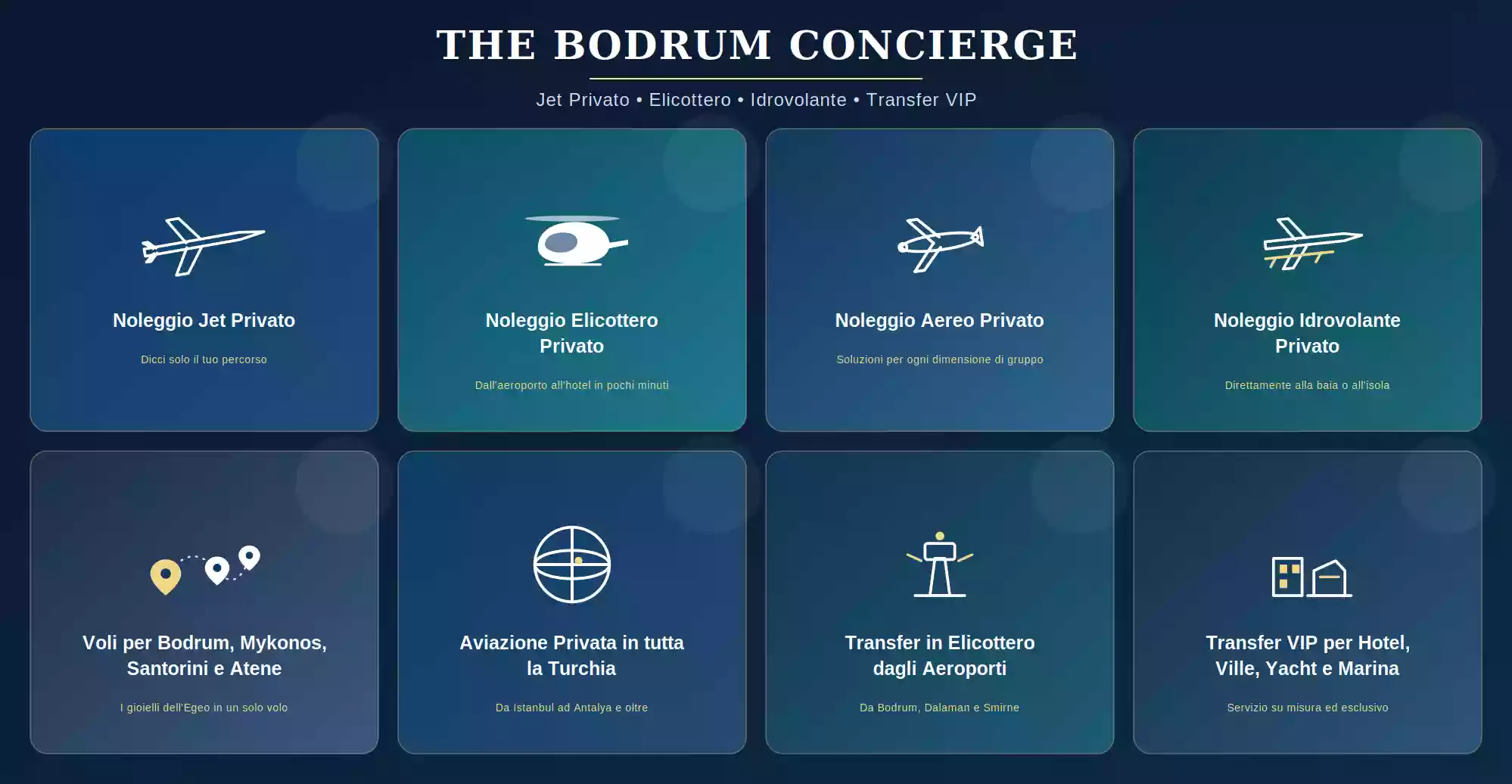 THE BODRUM CONCIERGE

Jet Privato • Elicottero • Idrovolante • Transfer VIP

Noleggio Jet Privato

Dicci solo il tuo percorso

Noleggio Elicottero Privato

Dall'aeroporto all'hotel in pochi minuti

Noleggio Aereo Privato

Soluzioni per ogni dimensione di gruppo

Noleggio Idrovolante Privato

Direttamente alla baia o all'isola

Voli per Bodrum, Mykonos, Santorini e Atene

I gioielli dell'Egeo in un solo volo

Aviazione Privata in tutta la Turchia

Da Istanbul ad Antalya e oltre

Transfer in Elicottero dagli Aeroporti

Da Bodrum, Dalaman e Smirne

Transfer VIP per Hotel, Ville, Yacht e Marina

Servizio su misura ed esclusivo